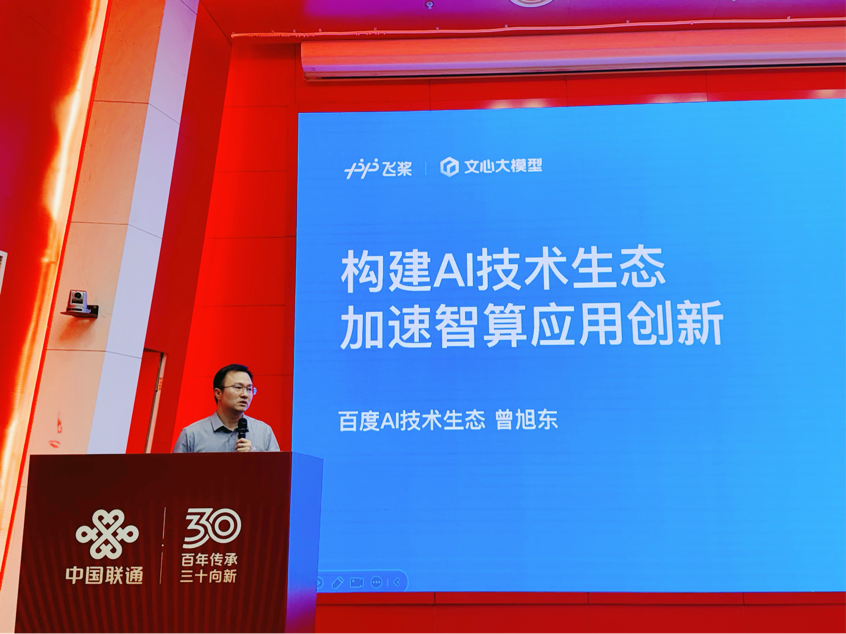 飞桨 | 文心大模型

构建AI技术生态
加速智算应用创新

百度AI技术生态 曾旭东

中国联通

30
百年传承
三十向新